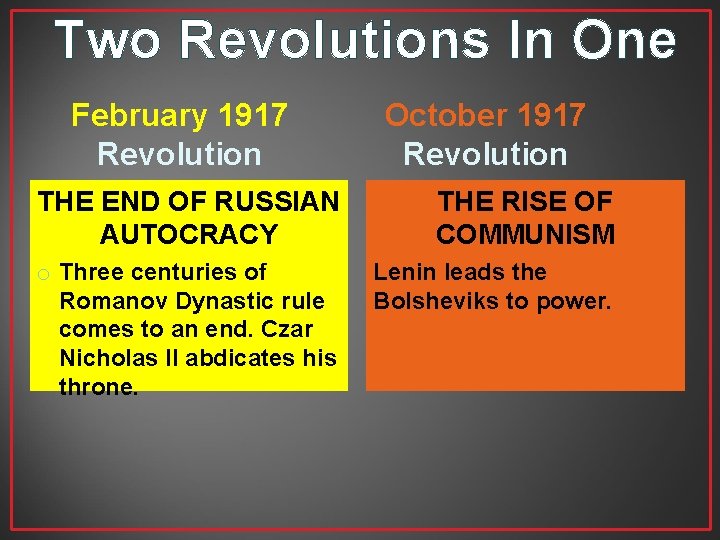 Two Revolutions In One

February 1917 Revolution

THE END OF RUSSIAN AUTOCRACY

Three centuries of Romanov Dynastic rule comes to an end. Czar Nicholas II abdicates his throne.

October 1917 Revolution

THE RISE OF COMMUNISM

Lenin leads the Bolsheviks to power.